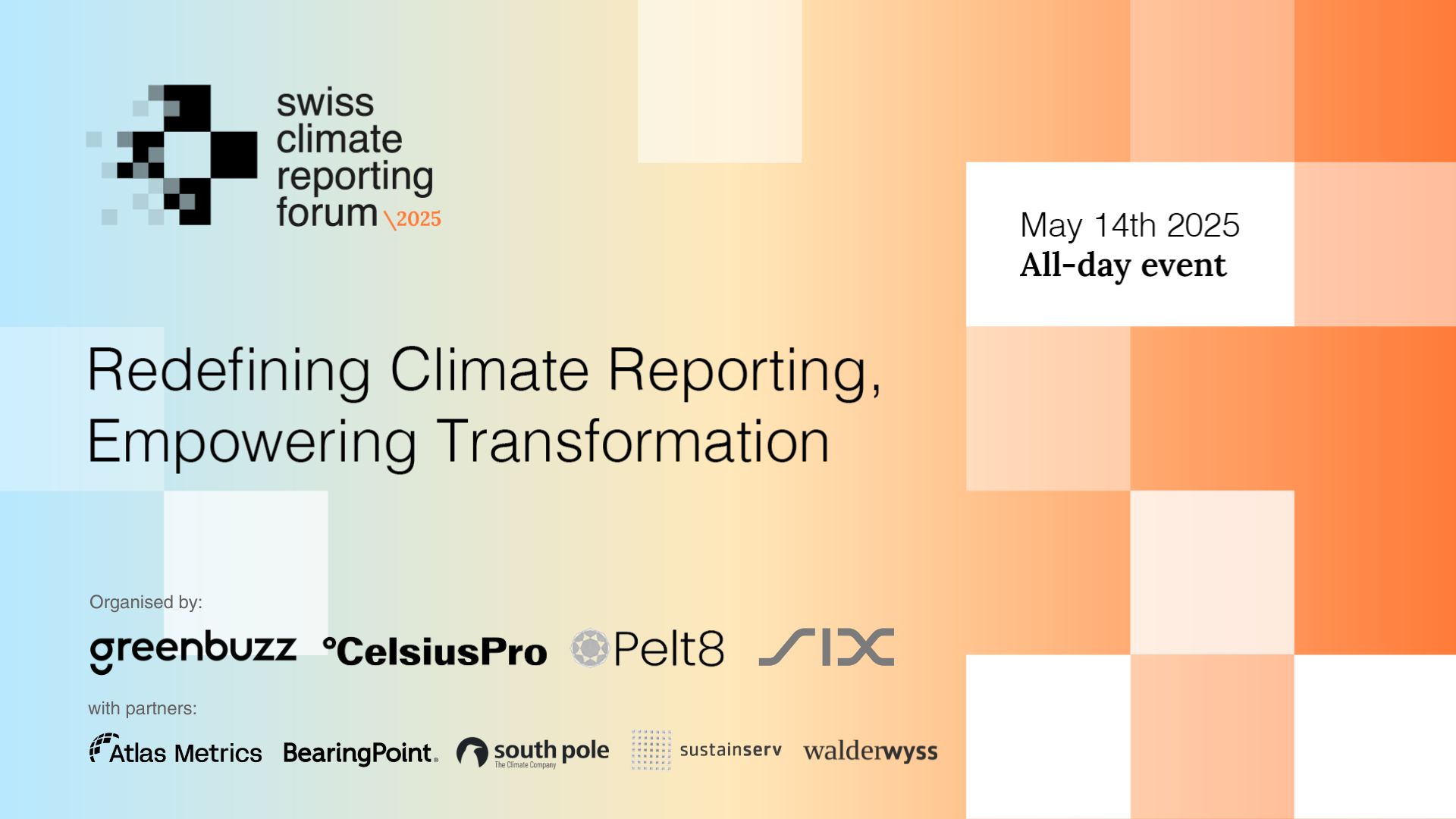 swiss climate reporting forum \2025

May 14th 2025
All-day event

Redefining Climate Reporting, Empowering Transformation

Organised by:

greenbuzz °CelsiusPro Pelt8 SIX

with partners:

Atlas Metrics BearingPoint. south pole The Climate Company sustainserv walderwyss